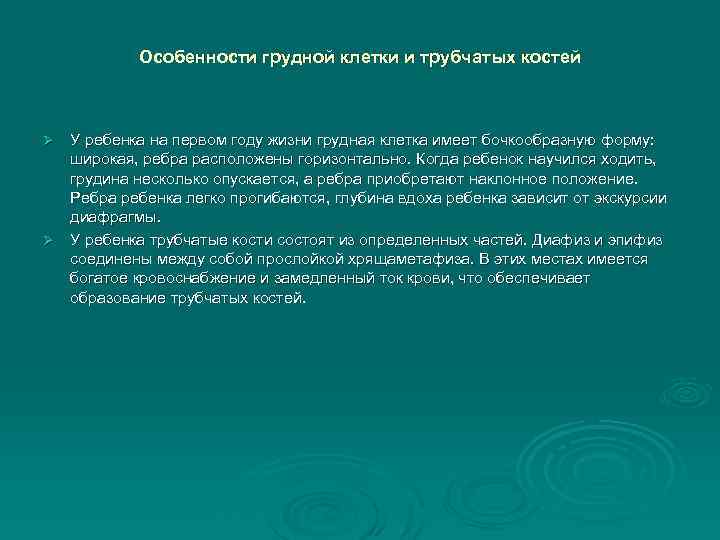 Особенности грудной клетки и трубчатых костей

➢ У ребенка на первом году жизни грудная клетка имеет бочкообразную форму: широкая, ребра расположены горизонтально. Когда ребенок научился ходить, грудина несколько опускается, а ребра приобретают наклонное положение. Ребра ребенка легко прогибаются, глубина вдоха ребенка зависит от экскурсии диафрагмы.

➢ У ребенка трубчатые кости состоят из определенных частей. Диафиз и эпифиз соединены между собой прослойкой хрящаметафиза. В этих местах имеется богатое кровоснабжение и замедленный ток крови, что обеспечивает образование трубчатых костей.